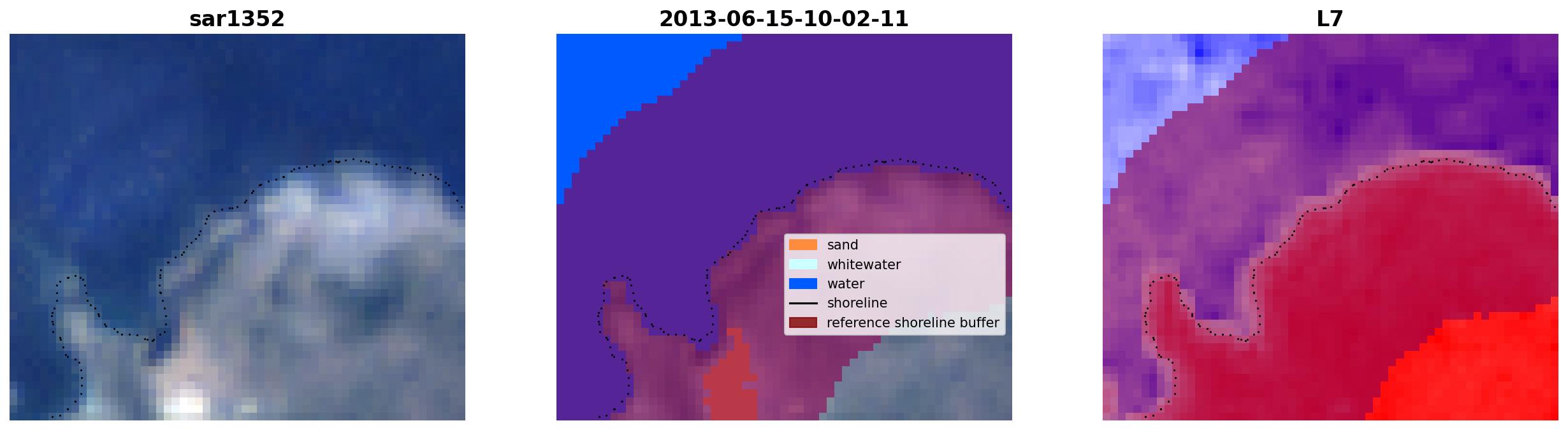 sar1352

2013-06-15-10-02-11

sand
whitewater
water
shoreline
reference shoreline buffer

L7